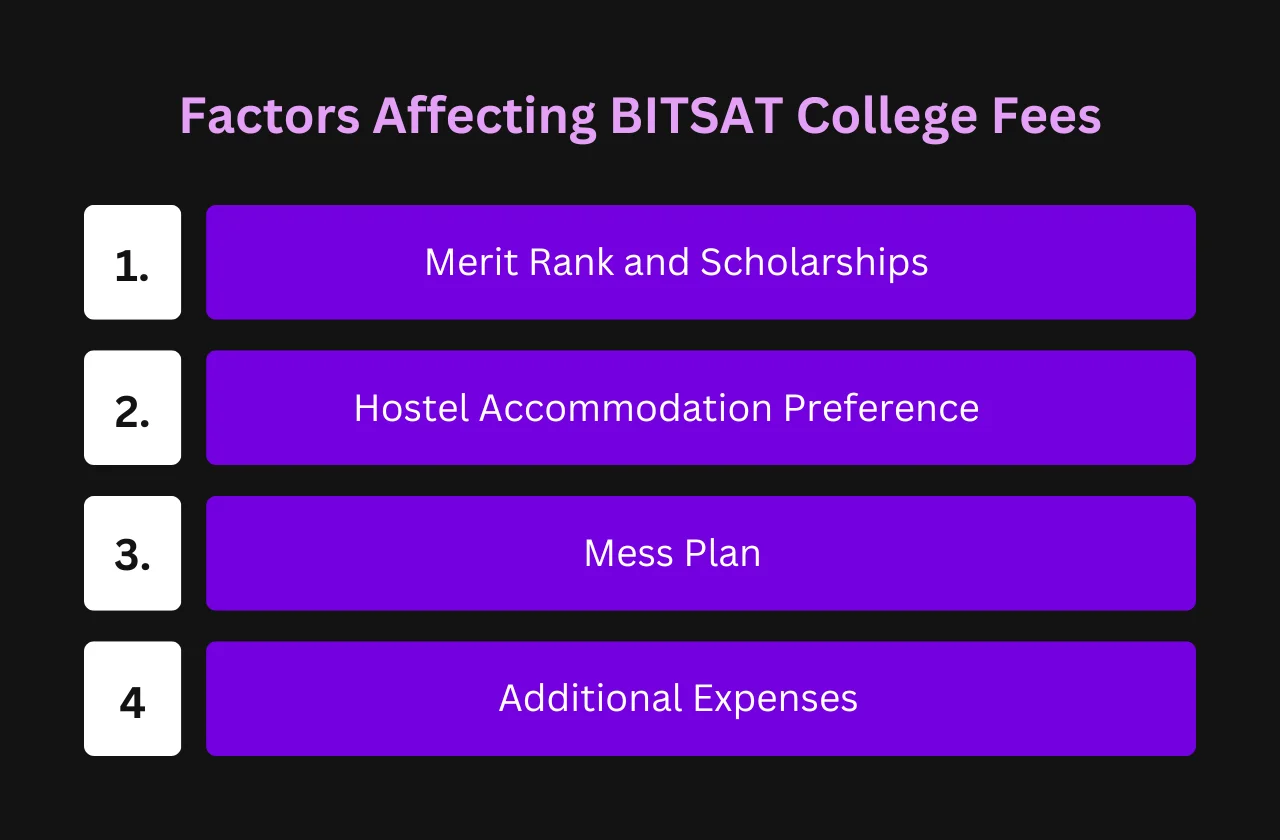 Factors Affecting BITSAT College Fees

1. Merit Rank and Scholarships

2. Hostel Accommodation Preference

3. Mess Plan

4 Additional Expenses